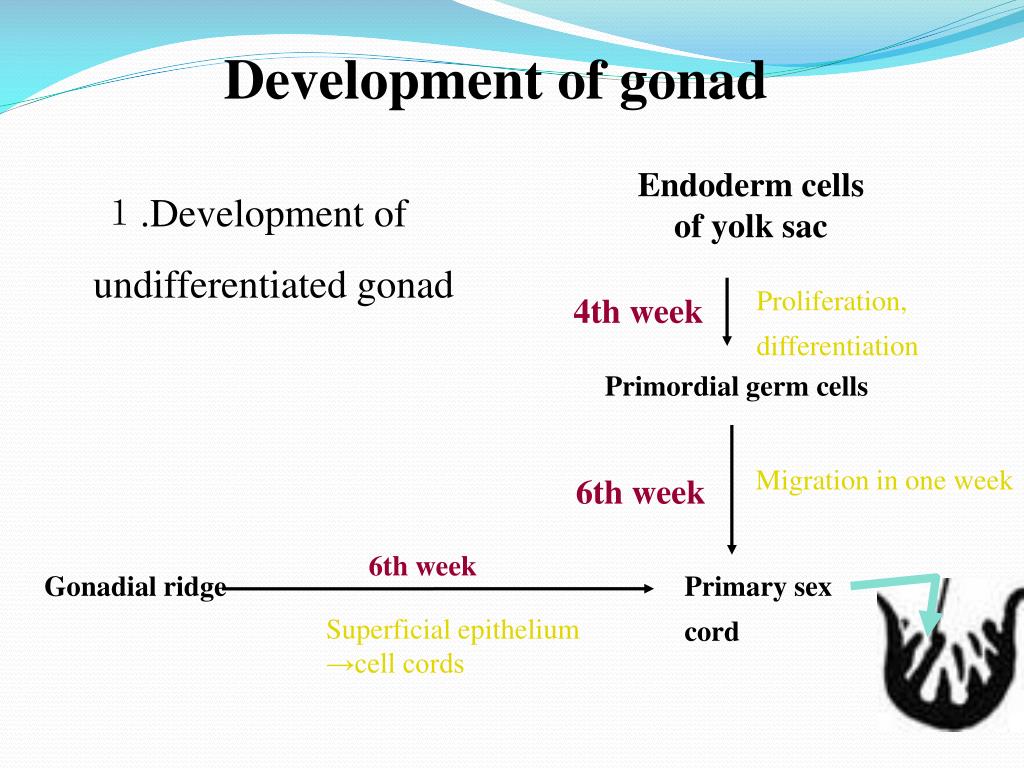 Development of gonad

1 .Development of undifferentiated gonad

Endoderm cells of yolk sac

4th week

Proliferation, differentiation

Primordial germ cells

6th week

Migration in one week

Gonadial ridge

6th week

Superficial epithelium →cell cords

Primary sex cord